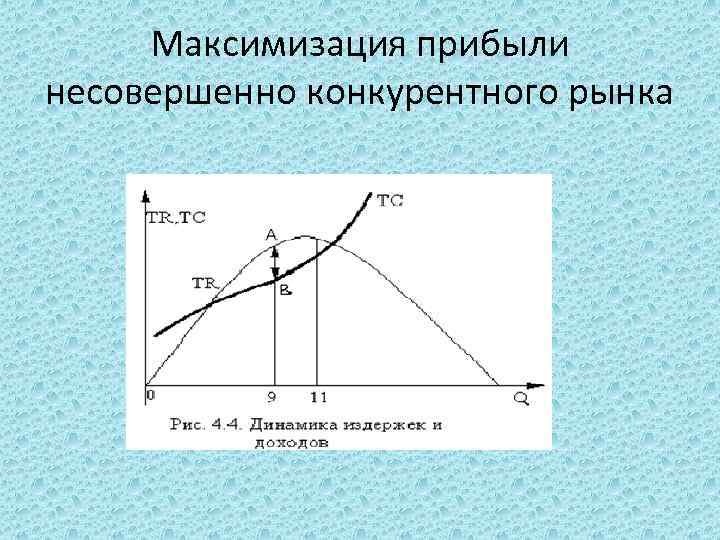 Максимизация прибыли несовершенно конкурентного рынка

TR,TC

TC

A

TR

B

0

9

11

Q

Рис. 4.4. Динамика издержек и доходов